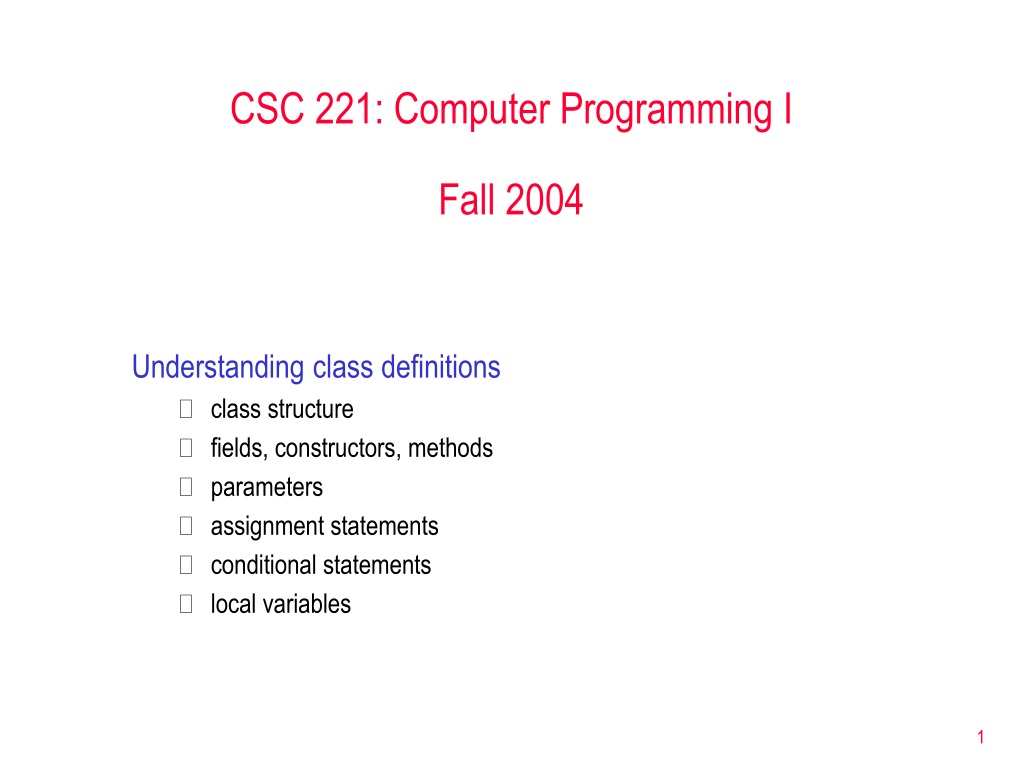 CSC 221: Computer Programming I

Fall 2004

Understanding class definitions

- class structure
- fields, constructors, methods
- parameters
- assignment statements
- conditional statements
- local variables

1